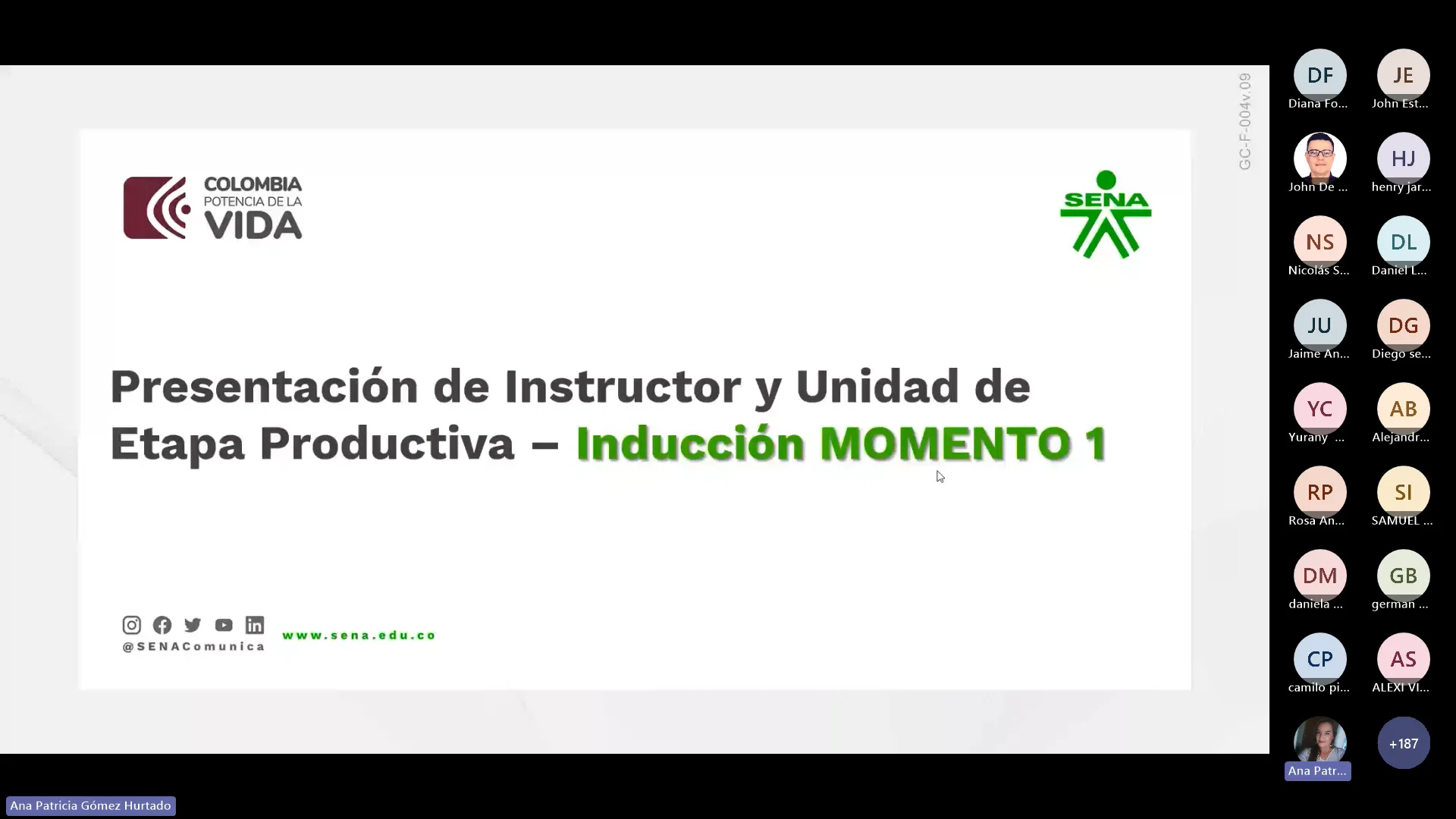 GC-F-004v.09

COLOMBIA
POTENCIA DE LA
VIDA

SENA

Presentación de Instructor y Unidad de Etapa Productiva – Inducción MOMENTO 1

@SENAComunica

www.sena.edu.co

DF
Diana Fo...

JE
John Est...

John De ...

HJ
henry jar...

NS
Nicolás S...

DL
Daniel L...

JU
Jaime An...

DG
Diego se...

YC
Yurany ...

AB
Alejandr...

RP
Rosa An...

SI
SAMUEL ...

DM
daniela ...

GB
german ...

CP
camilo pi...

AS
ALEXI VI...

Ana Patr...

+187

Ana Patricia Gómez Hurtado